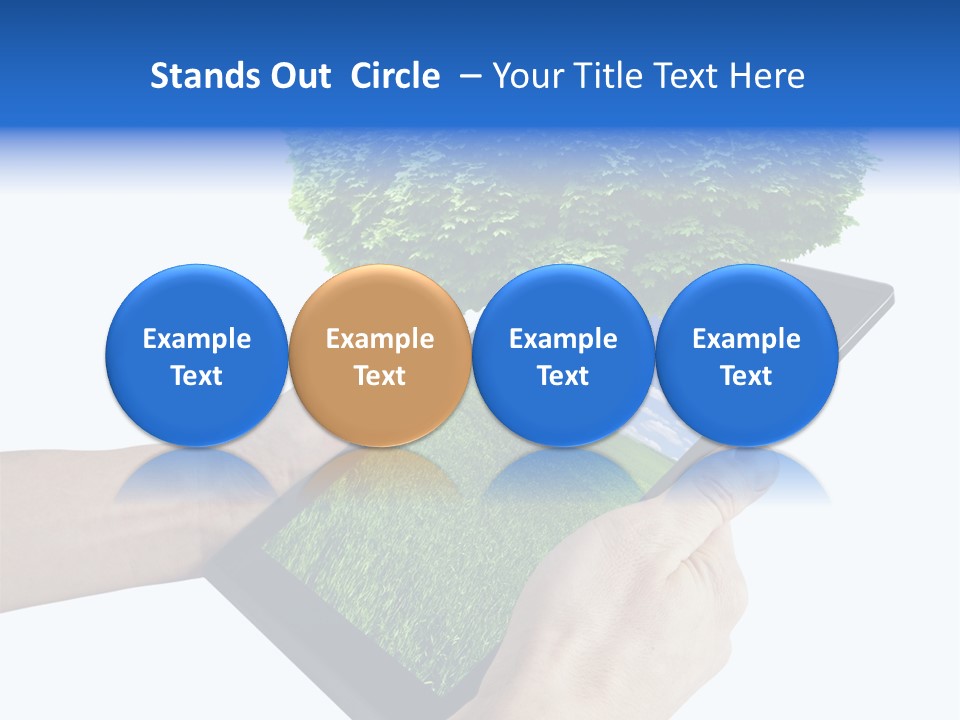 Stands Out Circle – Your Title Text Here

Example Text

Example Text

Example Text

Example Text